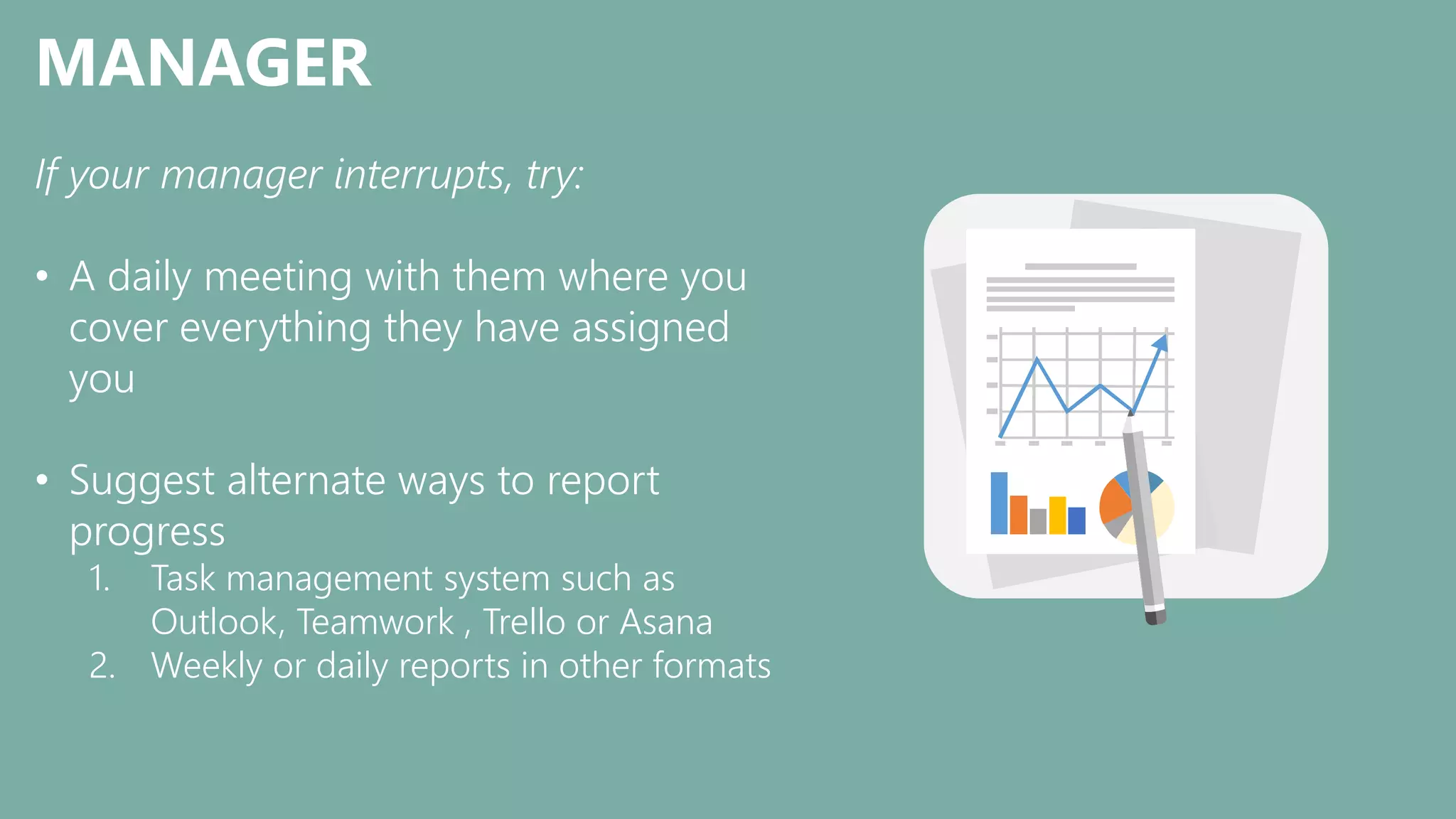 MANAGER

If your manager interrupts, try:

• A daily meeting with them where you cover everything they have assigned you

• Suggest alternate ways to report progress
1. Task management system such as Outlook, Teamwork , Trello or Asana
2. Weekly or daily reports in other formats